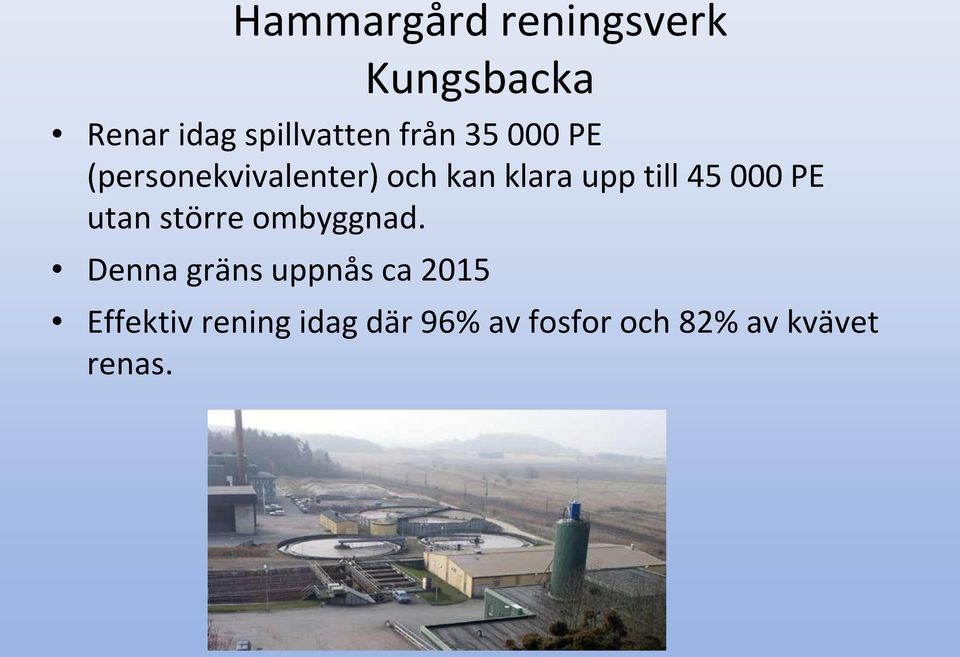 Hammargård reningsverk
Kungsbacka

• Renar idag spillvatten från 35 000 PE (personekvivalenter) och kan klara upp till 45 000 PE utan större ombyggnad.

• Denna gräns uppnås ca 2015

• Effektiv rening idag där 96% av fosfor och 82% av kvävet renas.